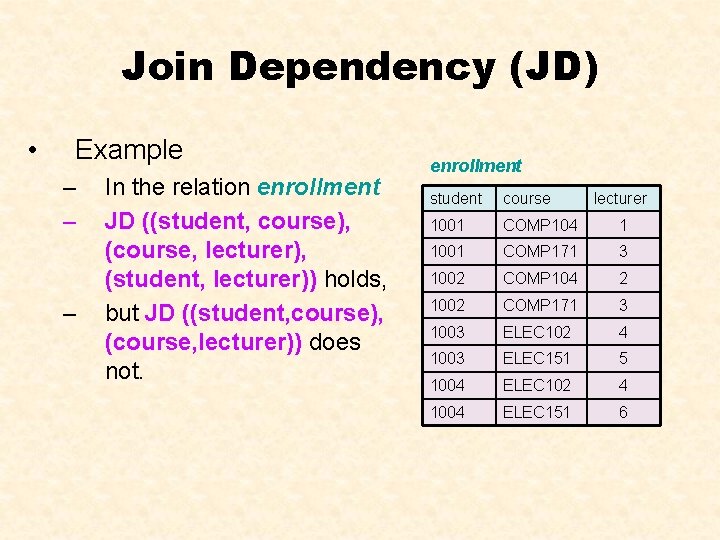 Join Dependency (JD)

• Example
– In the relation enrollment
– JD ((student, course), (course, lecturer), (student, lecturer)) holds,
– but JD ((student,course), (course,lecturer)) does not.

enrollment

| student | course | lecturer |
|---|---|---|
| 1001 | COMP104 | 1 |
| 1001 | COMP171 | 3 |
| 1002 | COMP104 | 2 |
| 1002 | COMP171 | 3 |
| 1003 | ELEC102 | 4 |
| 1003 | ELEC151 | 5 |
| 1004 | ELEC102 | 4 |
| 1004 | ELEC151 | 6 |